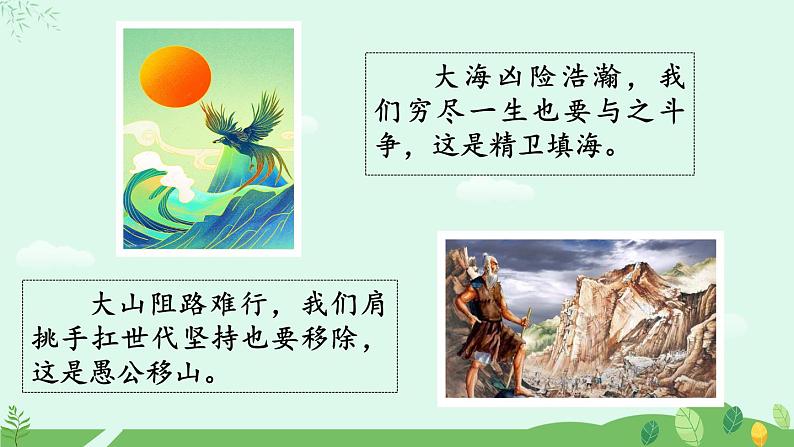 大海凶险浩瀚，我们穷尽一生也要与之斗争，这是精卫填海。

大山阻路难行，我们肩挑手扛世代坚持也要移除，这是愚公移山。